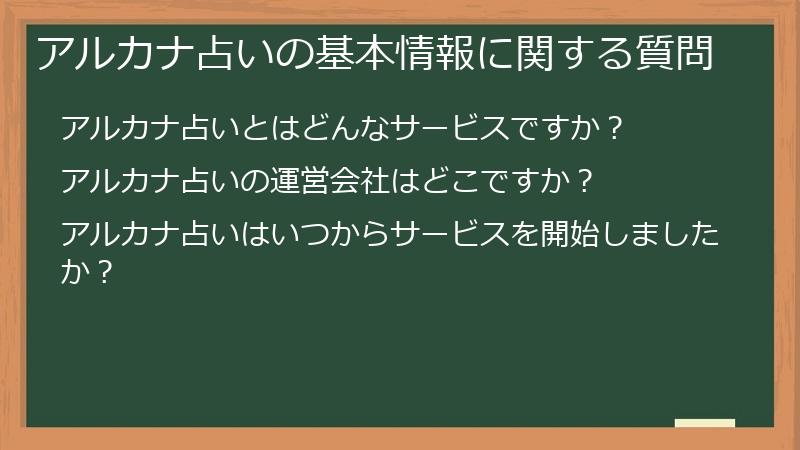 アルカナ占いの基本情報に関する質問

アルカナ占いとはどんなサービスですか？

アルカナ占いの運営会社はどこですか？

アルカナ占いはいつからサービスを開始しましたか？